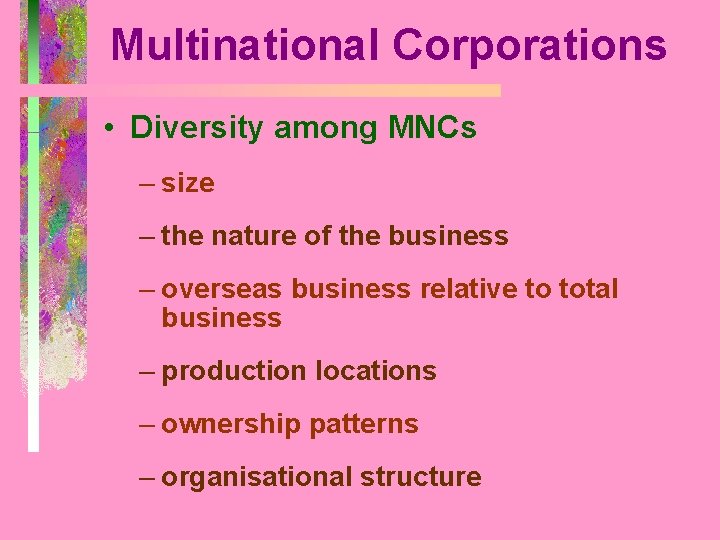 Multinational Corporations

• Diversity among MNCs

– size

– the nature of the business

– overseas business relative to total business

– production locations

– ownership patterns

– organisational structure